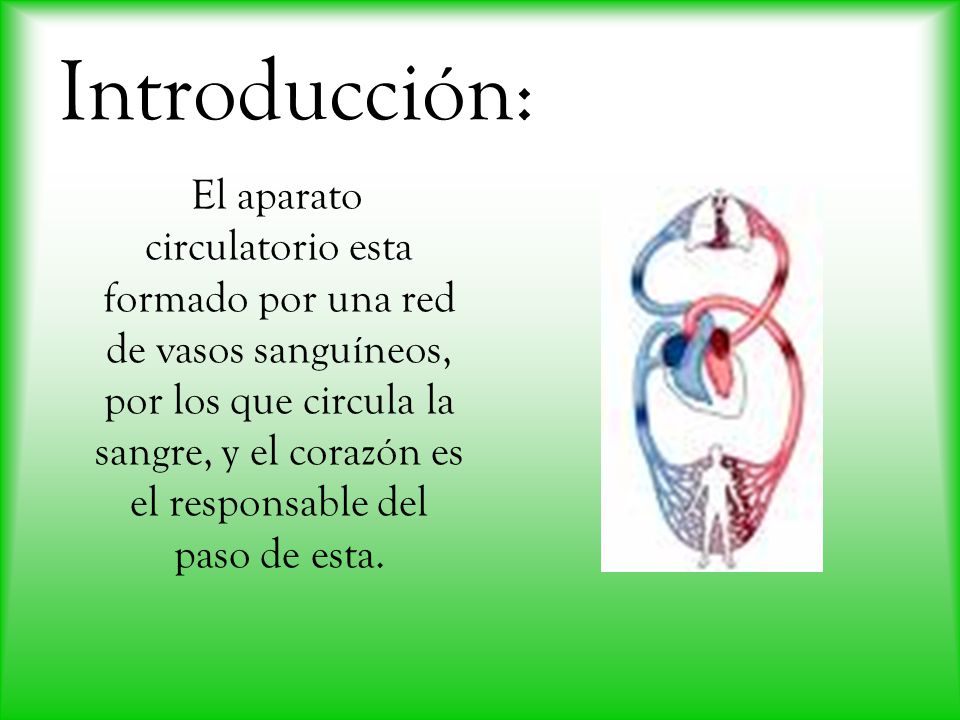 Introducción:

El aparato circulatorio esta formado por una red de vasos sanguíneos, por los que circula la sangre, y el corazón es el responsable del paso de esta.